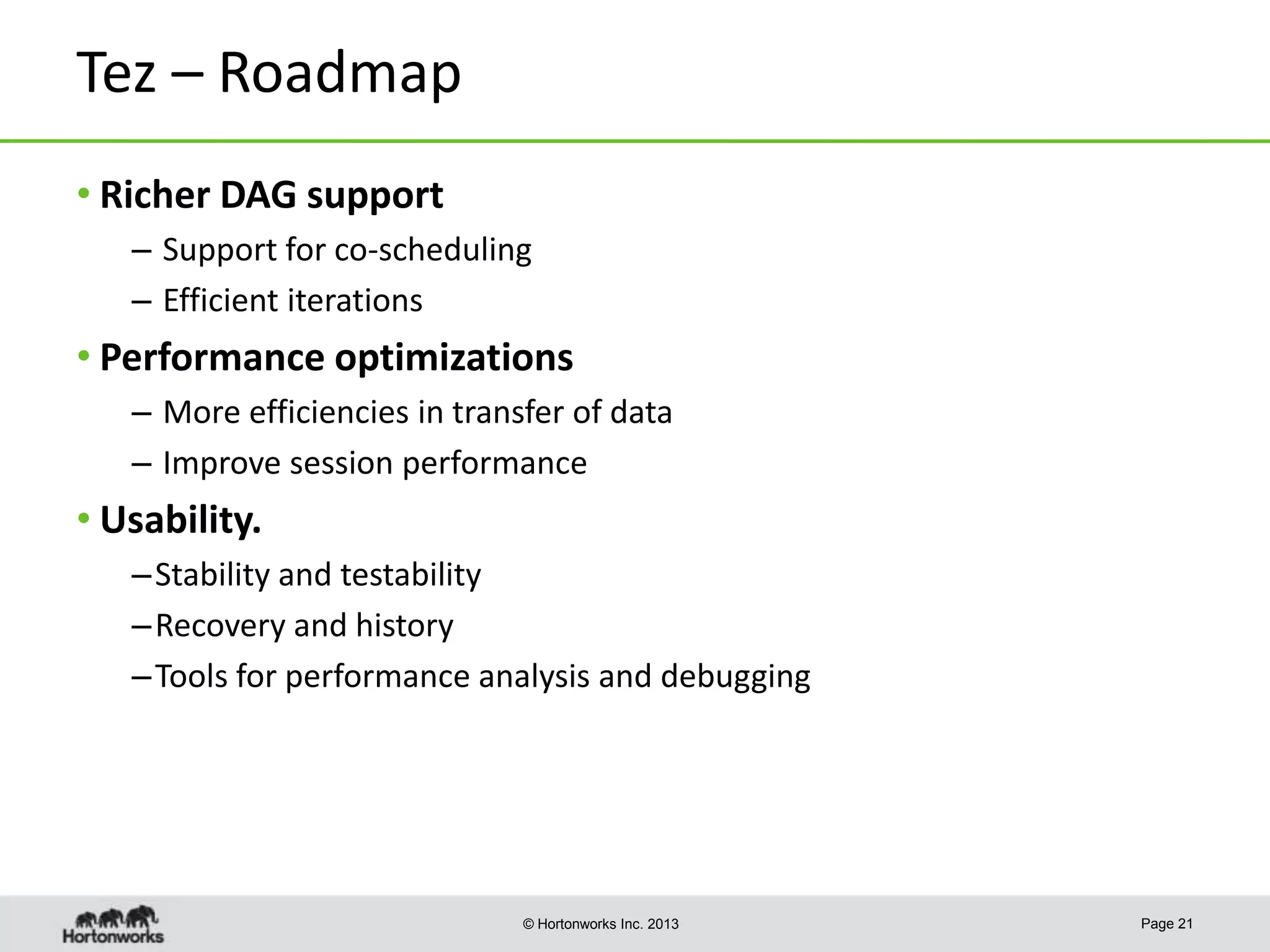 Tez – Roadmap

• Richer DAG support
– Support for co-scheduling
– Efficient iterations

• Performance optimizations
– More efficiencies in transfer of data
– Improve session performance

• Usability.
–Stability and testability
–Recovery and history
–Tools for performance analysis and debugging

Hortonworks

© Hortonworks Inc. 2013

Page 21